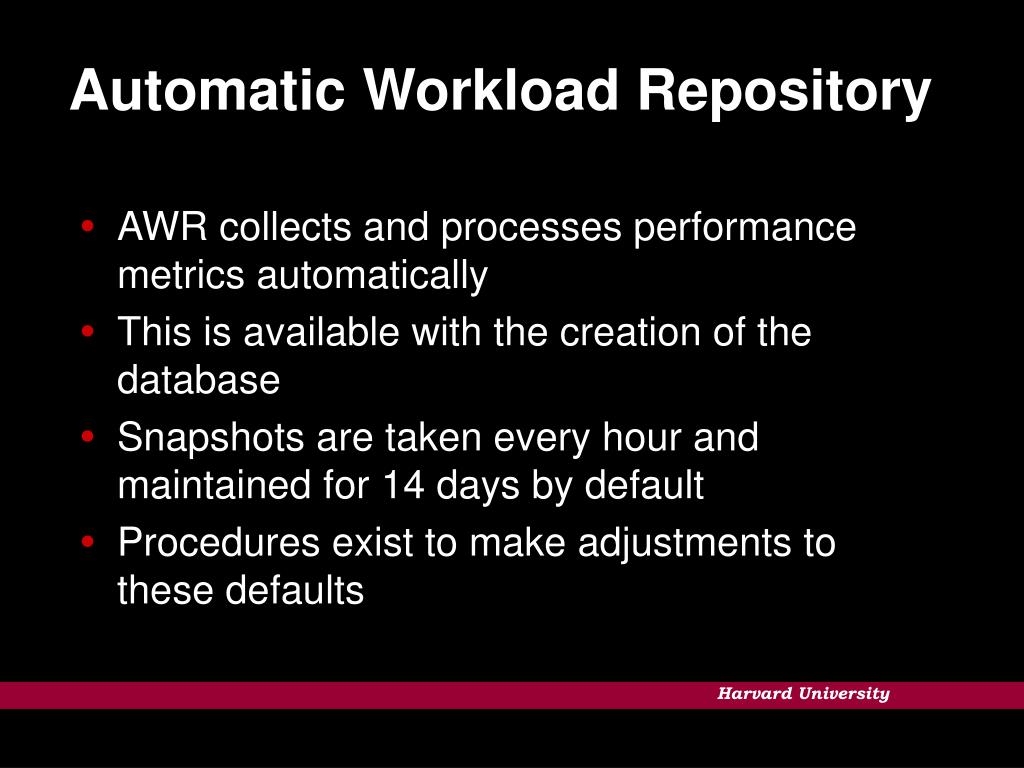 Automatic Workload Repository

• AWR collects and processes performance metrics automatically
• This is available with the creation of the database
• Snapshots are taken every hour and maintained for 14 days by default
• Procedures exist to make adjustments to these defaults

Harvard University